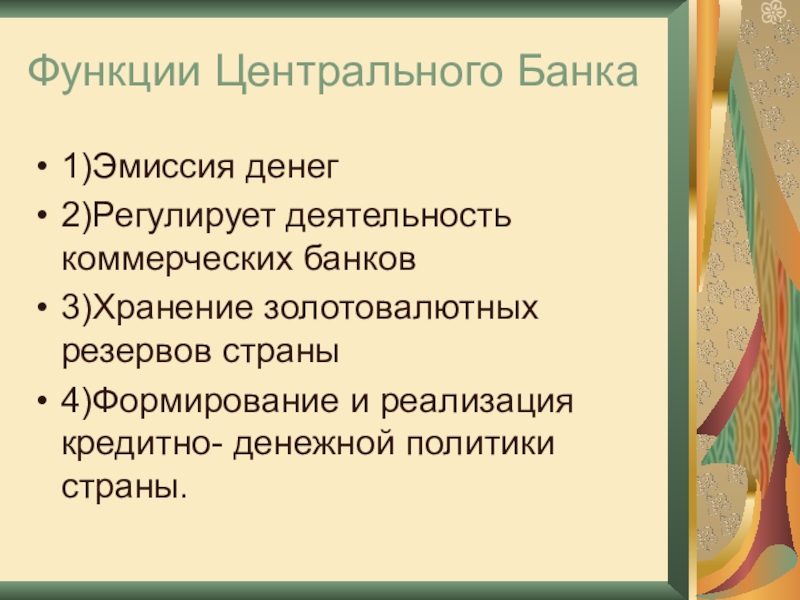 Функции Центрального Банка

• 1)Эмиссия денег
• 2)Регулирует деятельность коммерческих банков
• 3)Хранение золотовалютных резервов страны
• 4)Формирование и реализация кредитно- денежной политики страны.